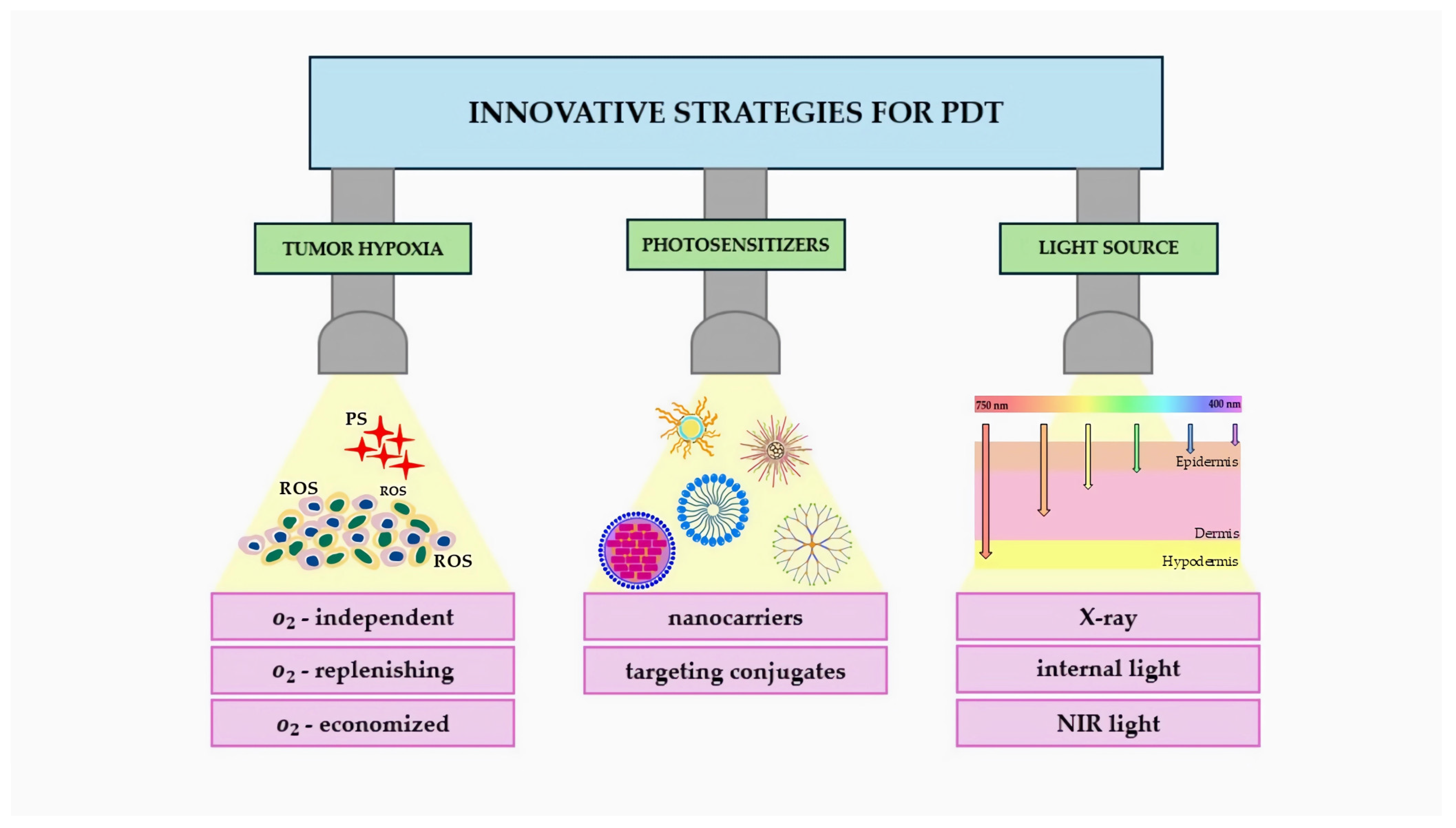 INNOVATIVE STRATEGIES FOR PDT

TUMOR HYPOXIA

PS

ROS

ROS

ROS

$o_2$ - independent

$o_2$ - replenishing

$o_2$ - economized

PHOTOSENSITIZERS

nanocarriers

targeting conjugates

LIGHT SOURCE

750 nm

400 nm

Epidermis

Dermis

Hypodermis

X-ray

internal light

NIR light